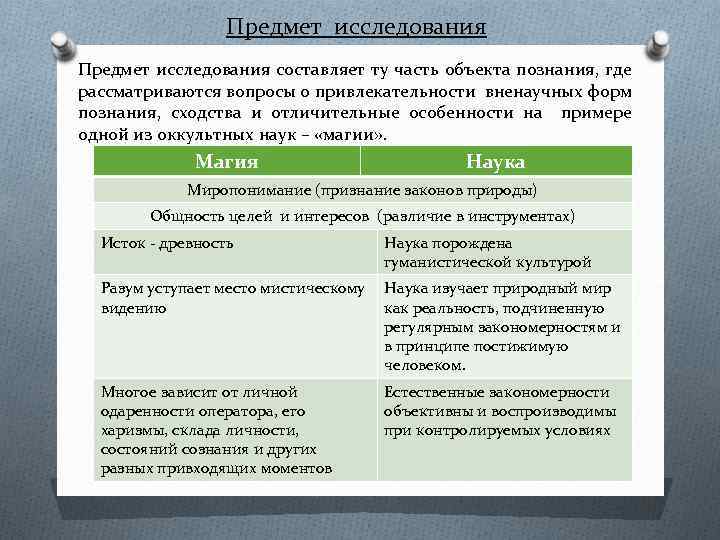 Предмет исследования

Предмет исследования составляет ту часть объекта познания, где рассматриваются вопросы о привлекательности вненаучных форм познания, сходства и отличительные особенности на примере одной из оккультных наук – «магии».

| Магия | Наука |
|---|---|
| Миропонимание (признание законов природы) | |
| Общность целей и интересов (различие в инструментах) | |
| Исток - древность | Наука порождена гуманистической культурой |
| Разум уступает место мистическому видению | Наука изучает природный мир как реальность, подчиненную регулярным закономерностям и в принципе постижимую человеком. |
| Многое зависит от личной одаренности оператора, его харизмы, склада личности, состояний сознания и других разных привходящих моментов | Естественные закономерности объективны и воспроизводимы при контролируемых условиях |